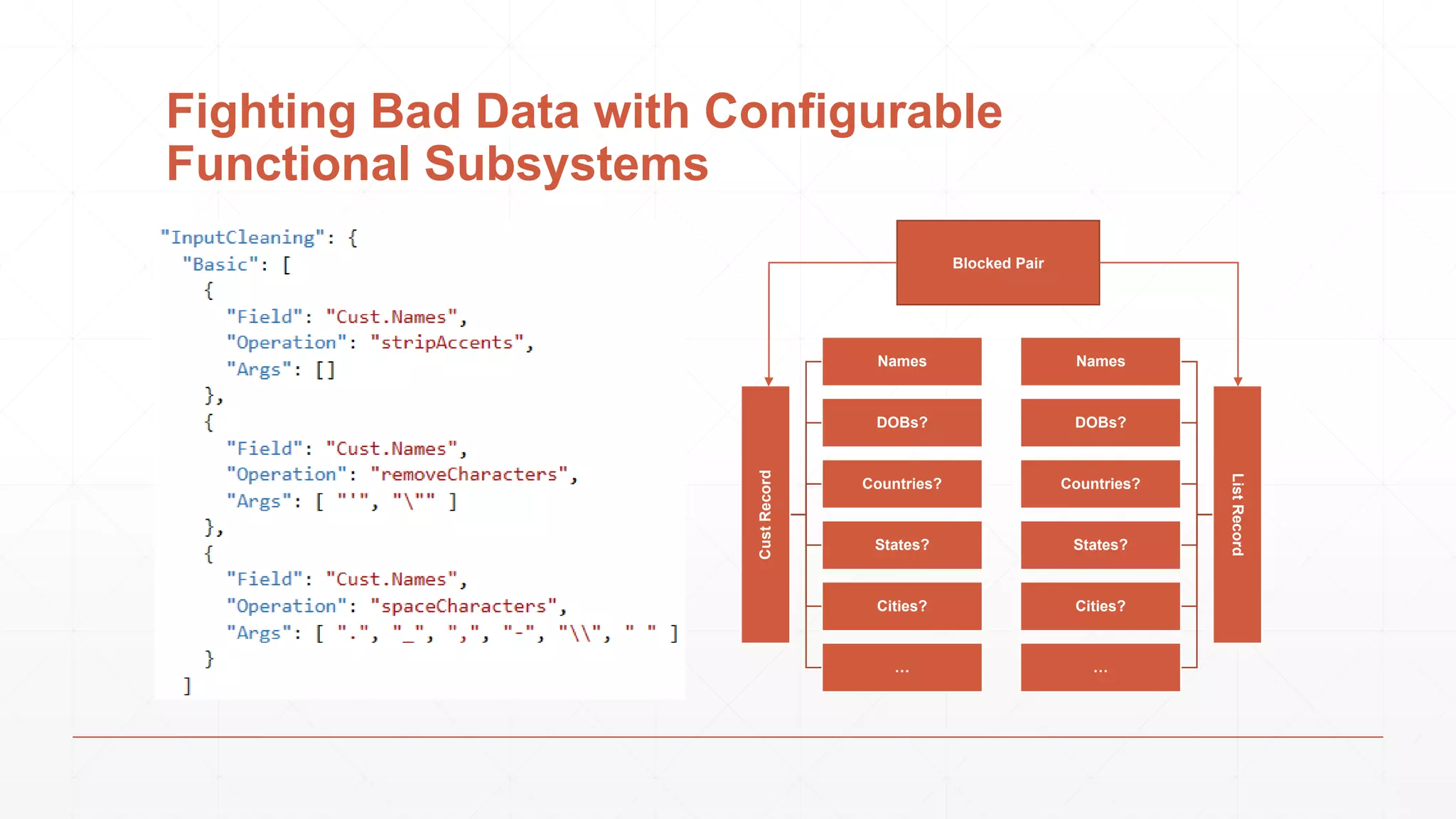 Fighting Bad Data with Configurable Functional Subsystems

"InputCleaning": {
  "Basic": [
    {
      "Field": "Cust.Names",
      "Operation": "stripAccents",
      "Args": []
    },
    {
      "Field": "Cust.Names",
      "Operation": "removeCharacters",
      "Args": [ "'", "\"" ]
    },
    {
      "Field": "Cust.Names",
      "Operation": "spaceCharacters",
      "Args": [ ".", "_", ",", "-", "\\", " " ]
    }
  ]

Blocked Pair

Cust Record

Names
DOBs?
Countries?
States?
Cities?
...

Names
DOBs?
Countries?
States?
Cities?
...

List Record